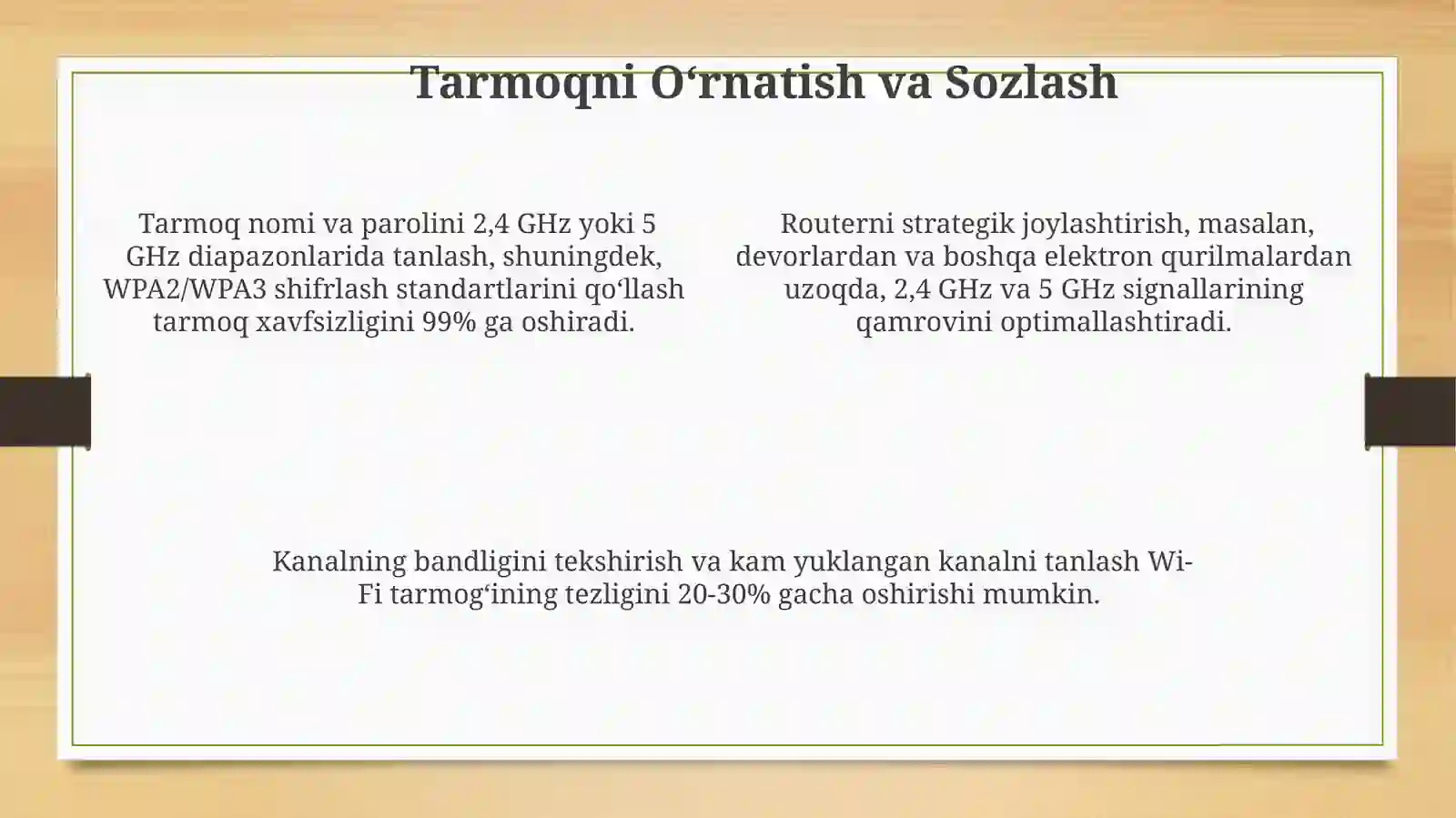 Tarmoqni O‘rnatish va Sozlash

Tarmoq nomi va parolini 2,4 GHz yoki 5 GHz diapazonlarida tanlash, shuningdek, WPA2/WPA3 shifrlash standartlarini qo‘llash tarmoq xavfsizligini 99% ga oshiradi.

Routerni strategik joylashtirish, masalan, devorlardan va boshqa elektron qurilmalardan uzoqda, 2,4 GHz va 5 GHz signallarining qamrovini optimallashtiradi.

Kanalning bandligini tekshirish va kam yuklangan kanalni tanlash Wi-Fi tarmog‘ining tezligini 20-30% gacha oshirishi mumkin.